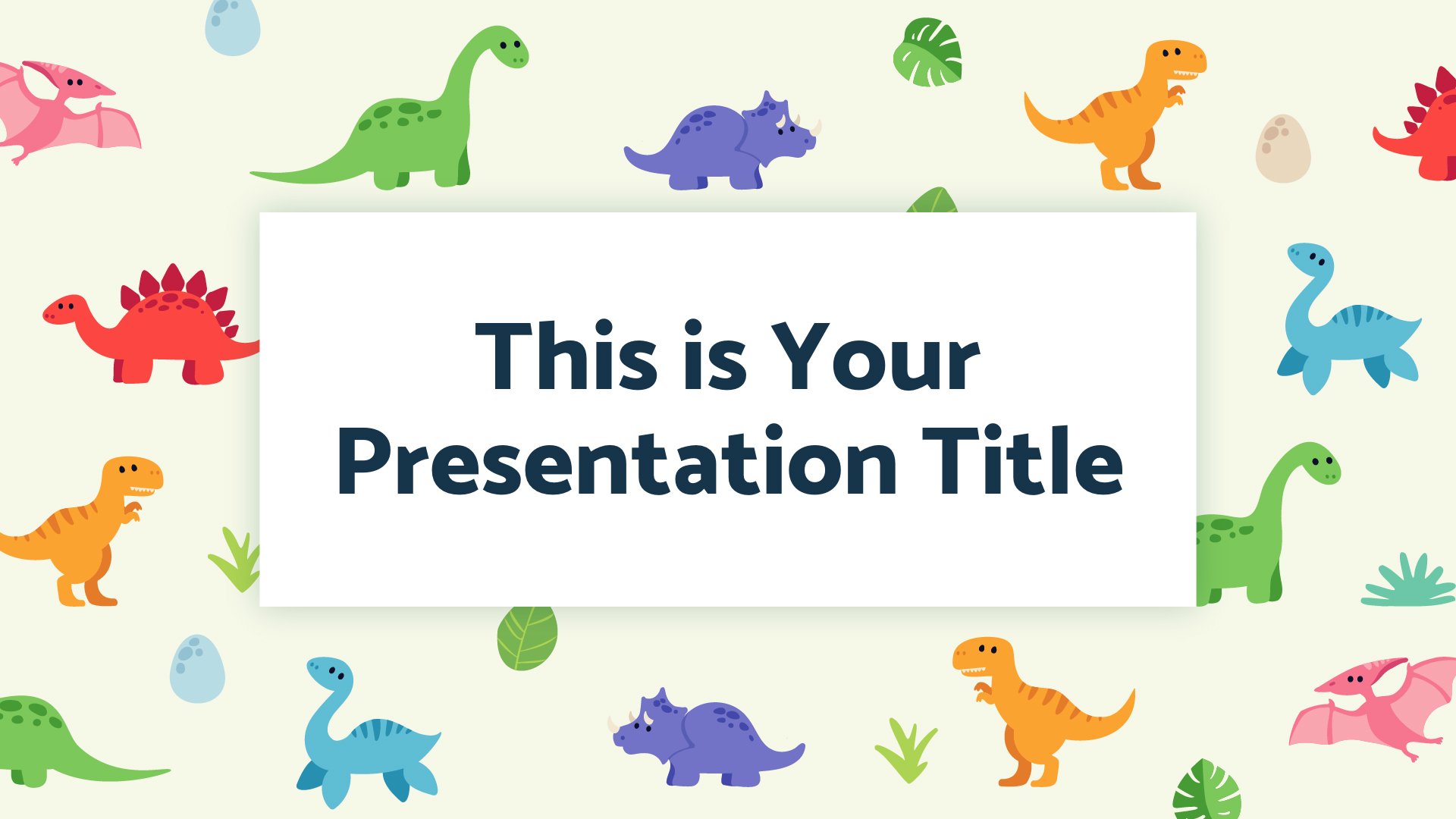 This is Your Presentation Title